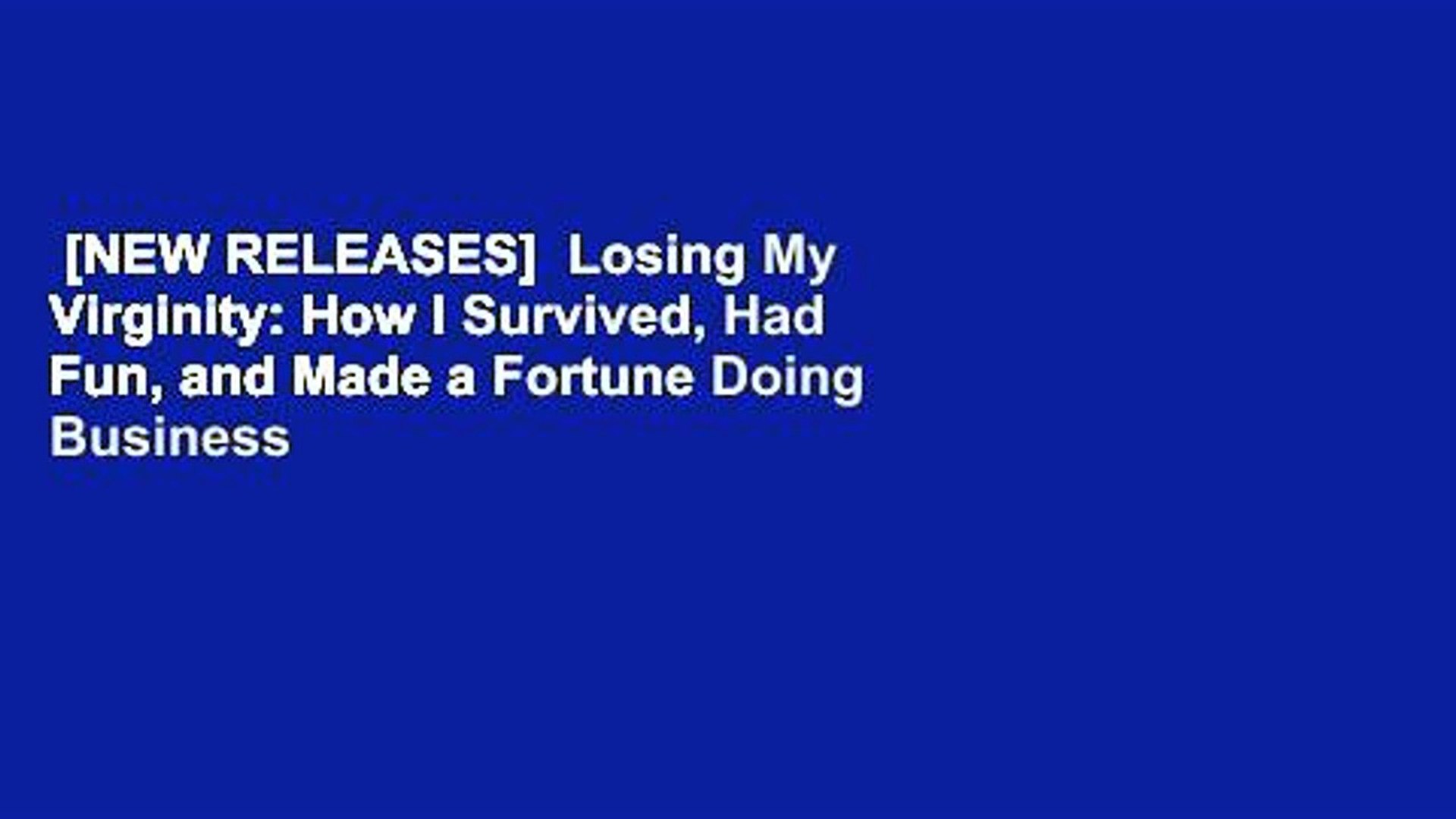 [NEW RELEASES]  Losing My Virginity: How I Survived, Had Fun, and Made a Fortune Doing Business